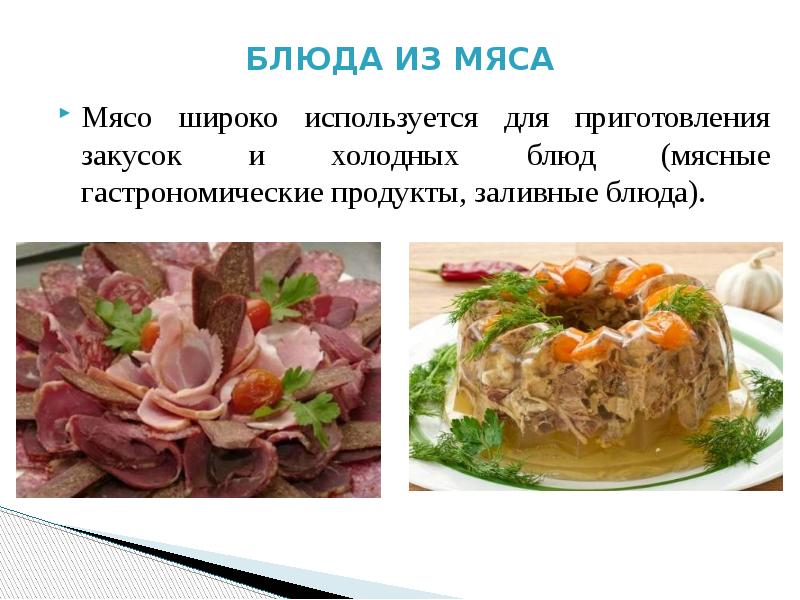 БЛЮДА ИЗ МЯСА

Мясо широко используется для приготовления закусок и холодных блюд (мясные гастрономические продукты, заливные блюда).